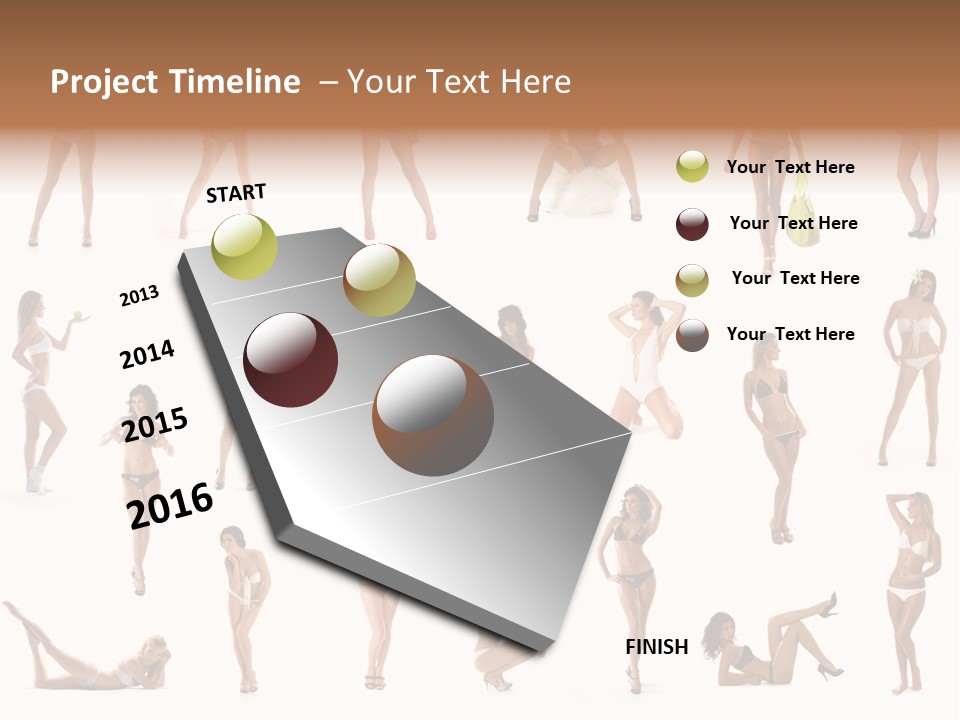 Project Timeline – Your Text Here

START

2013

2014

2015

2016

FINISH

Your Text Here

Your Text Here

Your Text Here

Your Text Here